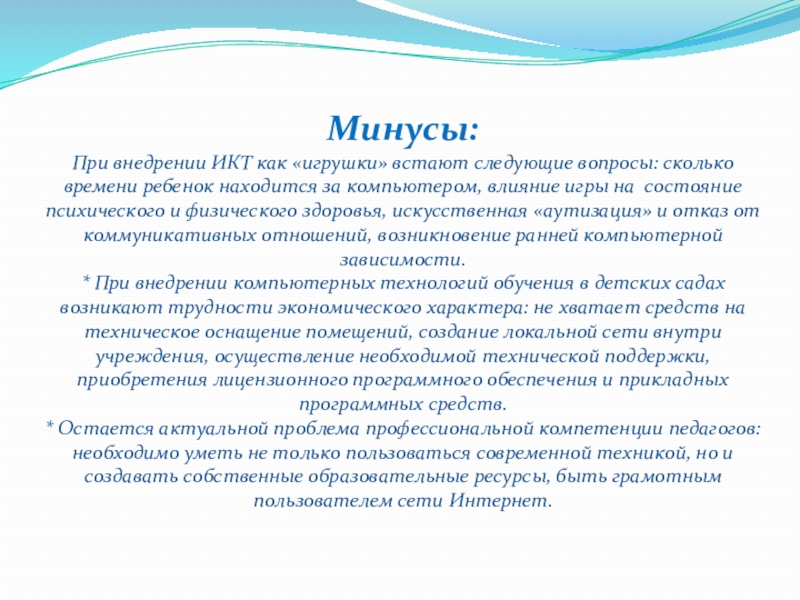 Минусы:

При внедрении ИКТ как «игрушки» встают следующие вопросы: сколько времени ребенок находится за компьютером, влияние игры на состояние психического и физического здоровья, искусственная «аутизация» и отказ от коммуникативных отношений, возникновение ранней компьютерной зависимости.

* При внедрении компьютерных технологий обучения в детских садах возникают трудности экономического характера: не хватает средств на техническое оснащение помещений, создание локальной сети внутри учреждения, осуществление необходимой технической поддержки, приобретения лицензионного программного обеспечения и прикладных программных средств.

* Остается актуальной проблема профессиональной компетенции педагогов: необходимо уметь не только пользоваться современной техникой, но и создавать собственные образовательные ресурсы, быть грамотным пользователем сети Интернет.